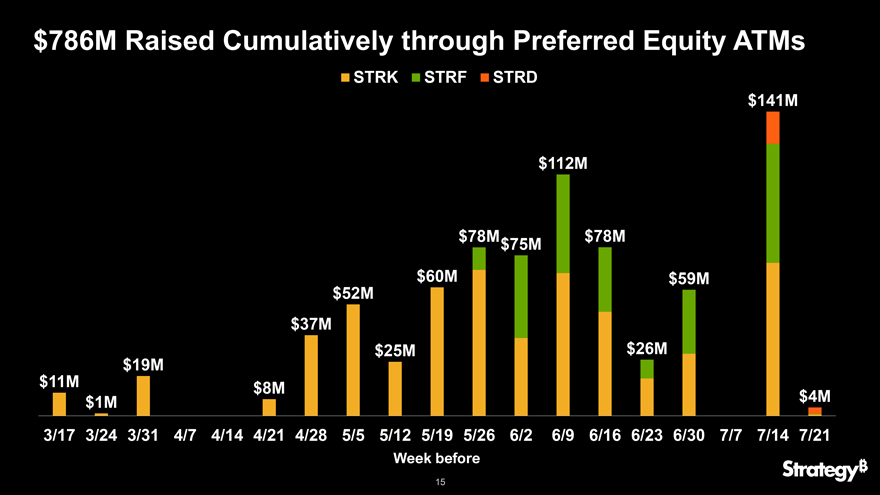 $786M Raised Cumulatively through Preferred Equity ATMs

STRK STRF STRD

$11M
$1M
$19M
$8M
$37M
$52M
$25M
$60M
$78M
$75M
$112M
$78M
$26M
$59M
$141M
$4M

3/17 3/24 3/31 4/7 4/14 4/21 4/28 5/5 5/12 5/19 5/26 6/2 6/9 6/16 6/23 6/30 7/7 7/14 7/21

Week before

15

Strategy₿